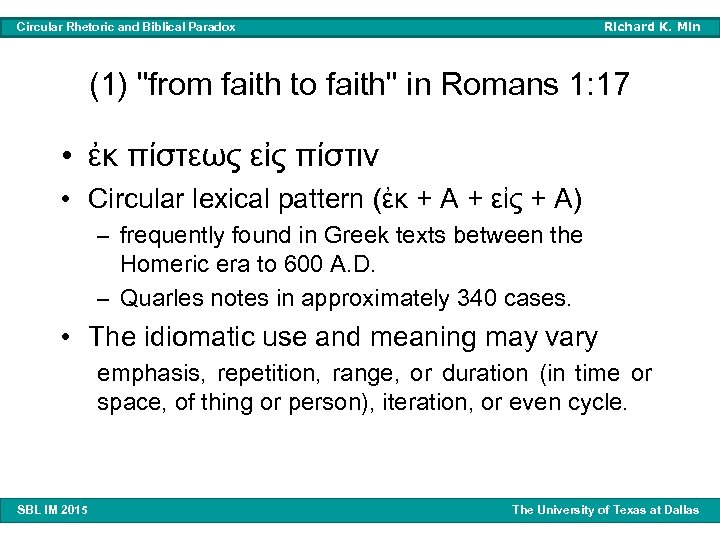 Circular Rhetoric and Biblical Paradox

Richard K. Min

(1) "from faith to faith" in Romans 1:17

• ἐκ πίστεως εἰς πίστιν

• Circular lexical pattern (ἐκ + A + εἰς + A)

– frequently found in Greek texts between the Homeric era to 600 A.D.

– Quarles notes in approximately 340 cases.

• The idiomatic use and meaning may vary

emphasis, repetition, range, or duration (in time or space, of thing or person), iteration, or even cycle.

SBL IM 2015

The University of Texas at Dallas